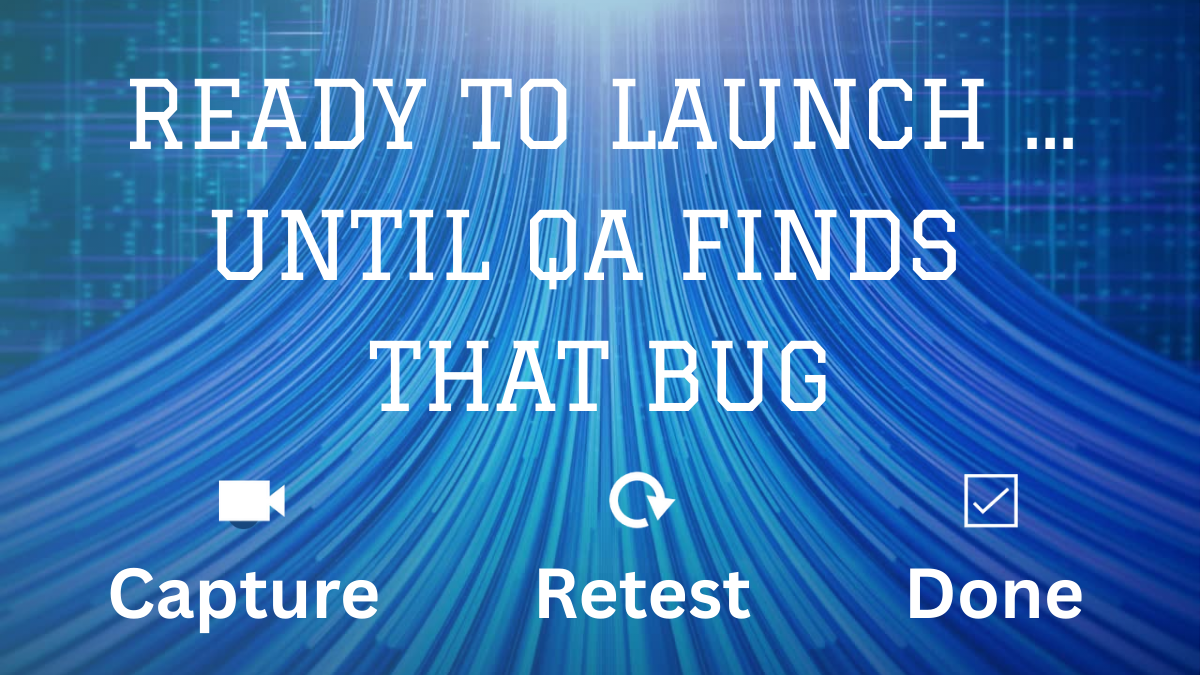 READY TO LAUNCH … UNTIL QA FINDS THAT BUG

Capture

Retest

Done